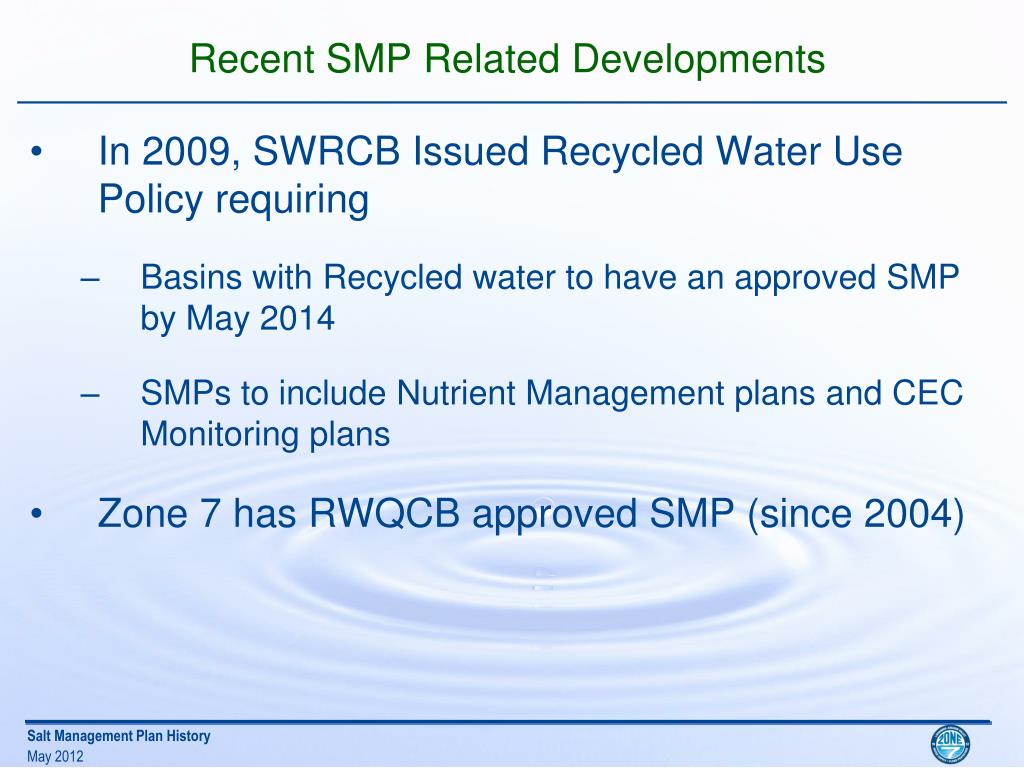 Recent SMP Related Developments

• In 2009, SWRCB Issued Recycled Water Use Policy requiring

– Basins with Recycled water to have an approved SMP by May 2014

– SMPs to include Nutrient Management plans and CEC Monitoring plans

• Zone 7 has RWQCB approved SMP (since 2004)

Salt Management Plan History
May 2012

ZONE 7